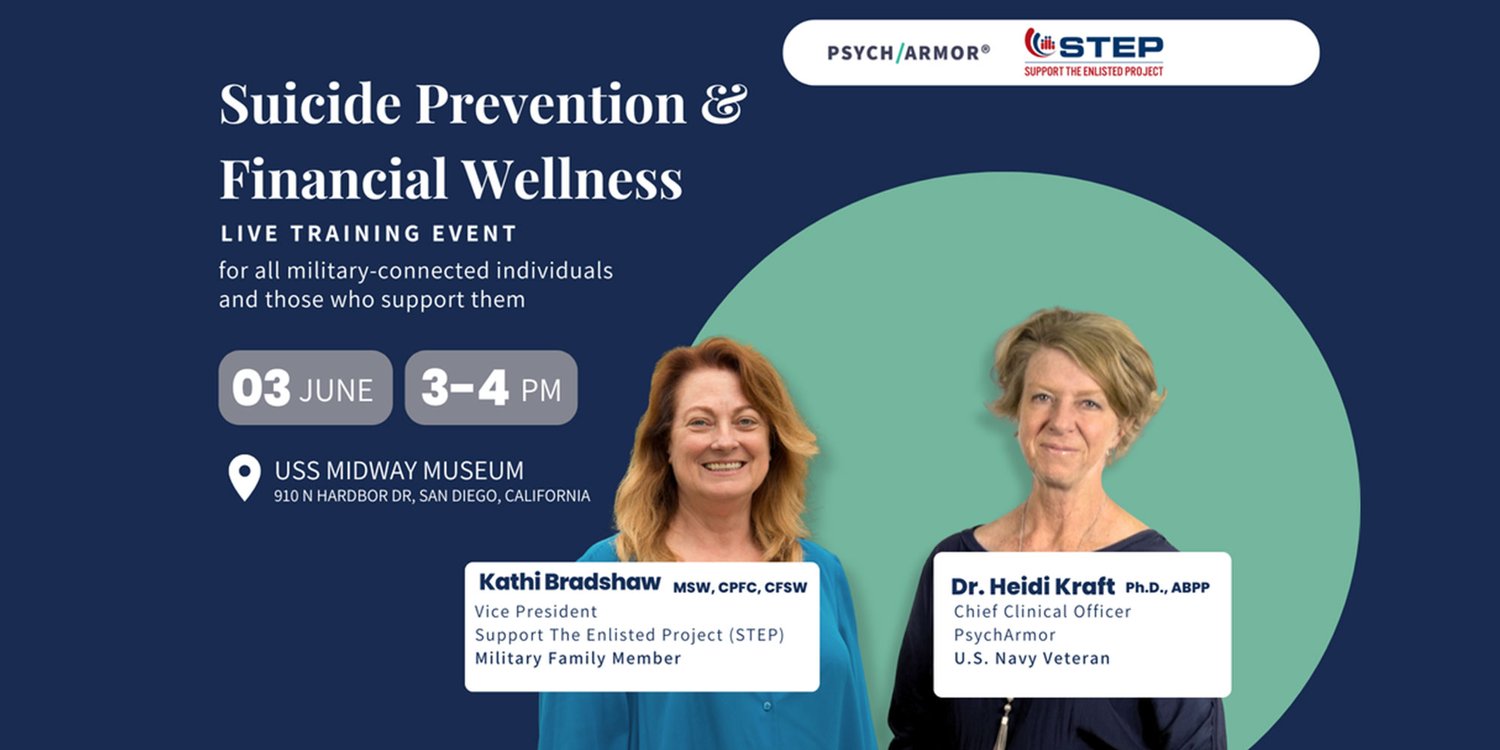 PSYCH/ARMOR®

STEP
SUPPORT THE ENLISTED PROJECT

Suicide Prevention & Financial Wellness

LIVE TRAINING EVENT

for all military-connected individuals and those who support them

03 JUNE

3–4 PM

USS MIDWAY MUSEUM
910 N HARDBOR DR, SAN DIEGO, CALIFORNIA

Kathi Bradshaw MSW, CPFC, CFSW
Vice President
Support The Enlisted Project (STEP)
Military Family Member

Dr. Heidi Kraft Ph.D., ABPP
Chief Clinical Officer
PsychArmor
U.S. Navy Veteran